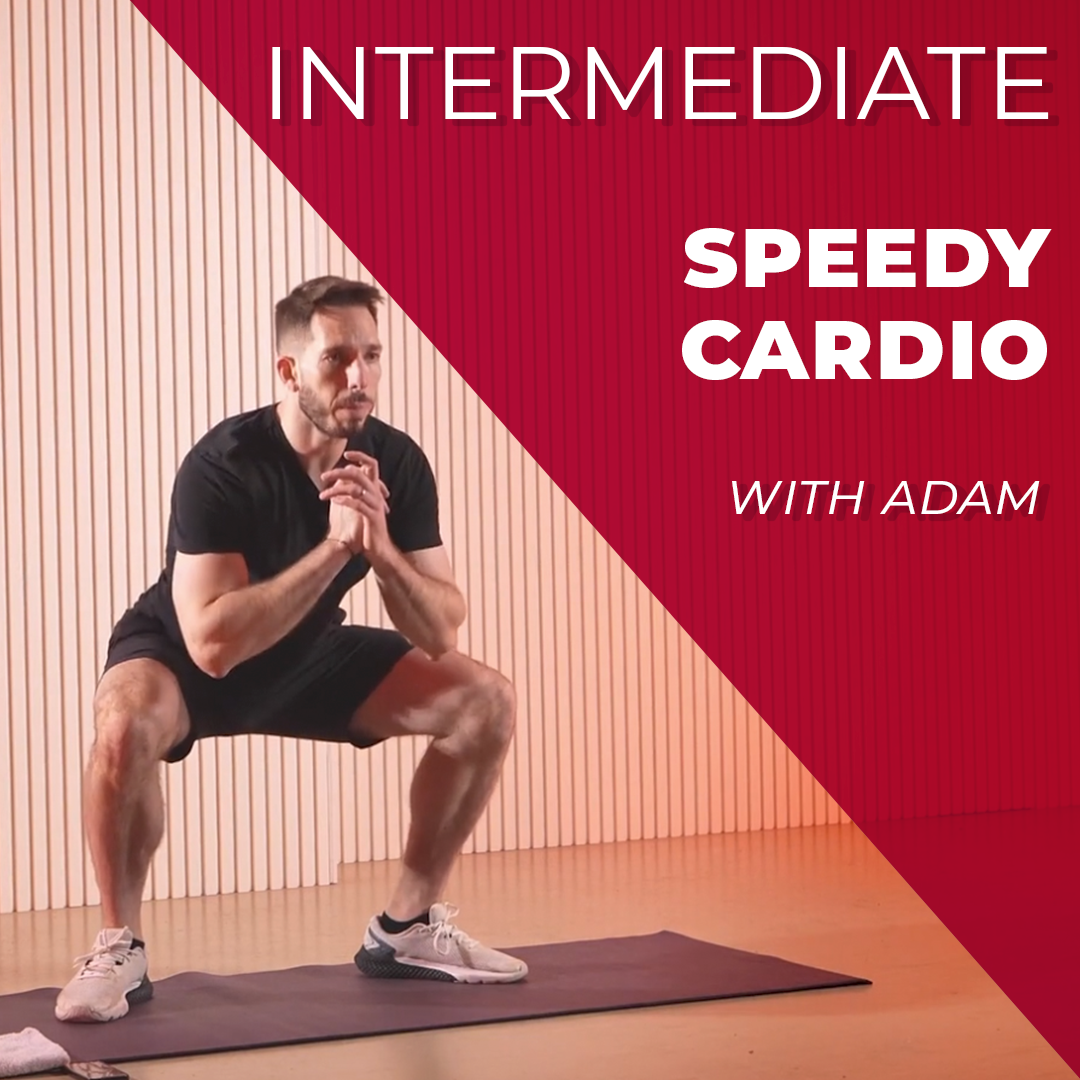 INTERMEDIATE

SPEEDY CARDIO

WITH ADAM